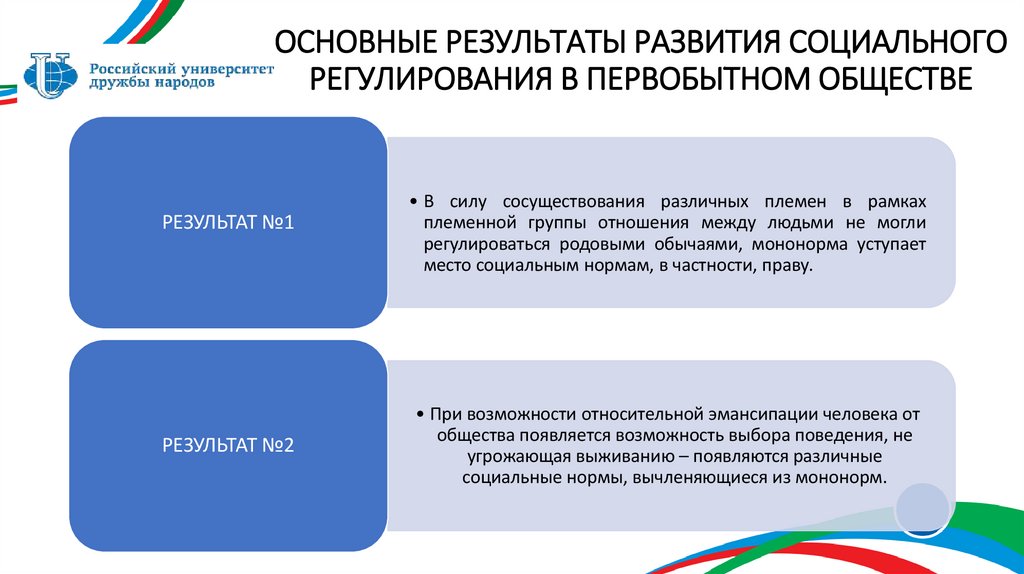 Российский университет дружбы народов

ОСНОВНЫЕ РЕЗУЛЬТАТЫ РАЗВИТИЯ СОЦИАЛЬНОГО РЕГУЛИРОВАНИЯ В ПЕРВОБЫТНОМ ОБЩЕСТВЕ

РЕЗУЛЬТАТ №1

• В силу сосуществования различных племен в рамках племенной группы отношения между людьми не могли регулироваться родовыми обычаями, мононорма уступает место социальным нормам, в частности, праву.

РЕЗУЛЬТАТ №2

• При возможности относительной эмансипации человека от общества появляется возможность выбора поведения, не угрожающая выживанию – появляются различные социальные нормы, вычленяющиеся из мононорм.